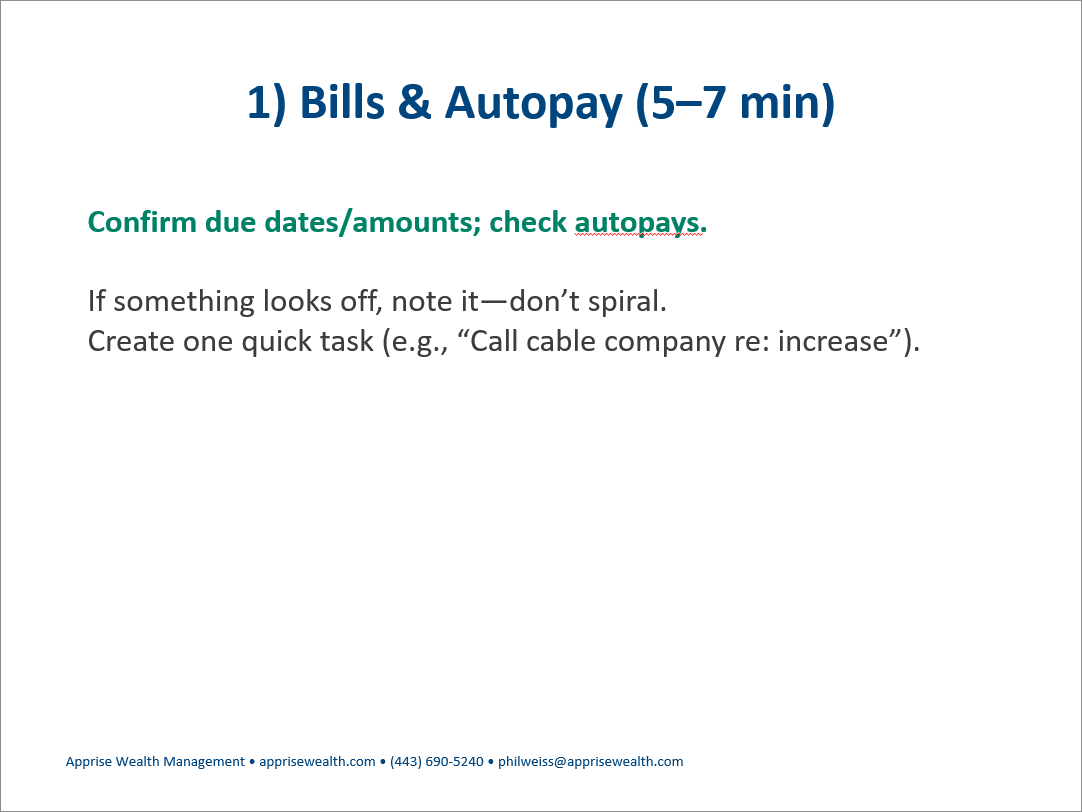 1) Bills & Autopay (5–7 min)

Confirm due dates/amounts; check autopays.

If something looks off, note it—don’t spiral.
Create one quick task (e.g., “Call cable company re: increase”).

Apprise Wealth Management • apprisewealth.com • (443) 690-5240 • philweiss@apprisewealth.com